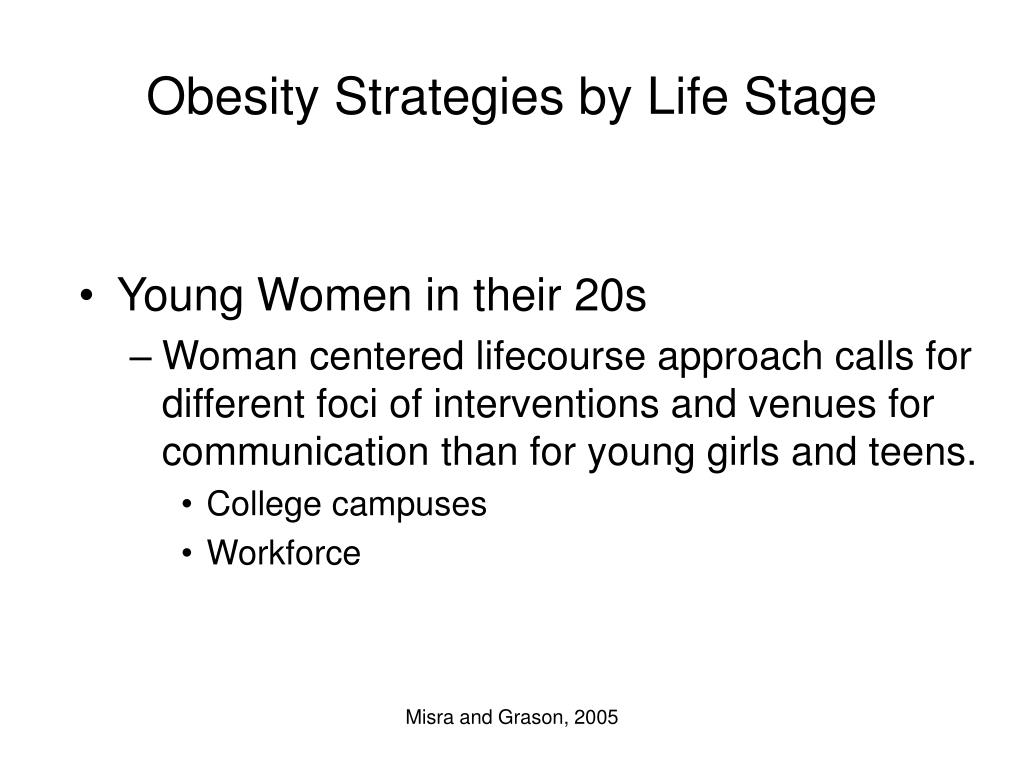 Obesity Strategies by Life Stage

• Young Women in their 20s
– Woman centered lifecourse approach calls for different foci of interventions and venues for communication than for young girls and teens.
• College campuses
• Workforce

Misra and Grason, 2005